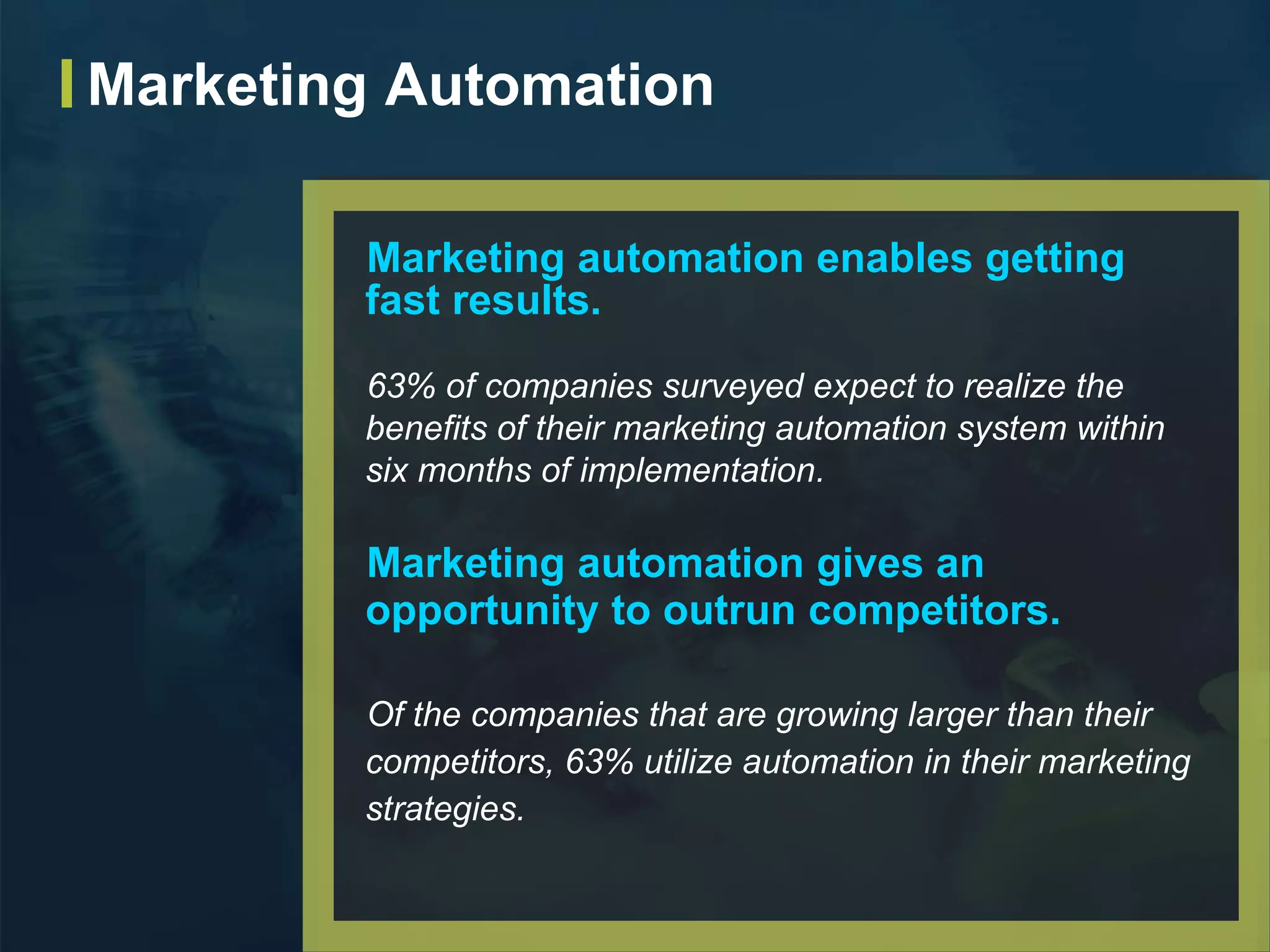 Marketing Automation

Marketing automation enables getting fast results.

63% of companies surveyed expect to realize the benefits of their marketing automation system within six months of implementation.

Marketing automation gives an opportunity to outrun competitors.

Of the companies that are growing larger than their competitors, 63% utilize automation in their marketing strategies.